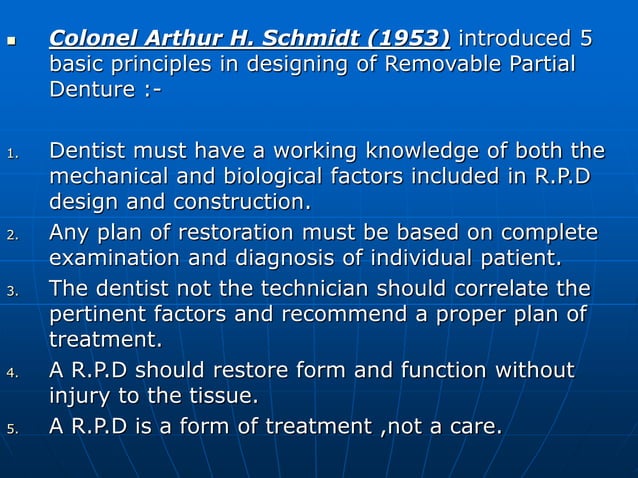 ▪ Colonel Arthur H. Schmidt (1953) introduced 5 basic principles in designing of Removable Partial Denture :-

1. Dentist must have a working knowledge of both the mechanical and biological factors included in R.P.D design and construction.
2. Any plan of restoration must be based on complete examination and diagnosis of individual patient.
3. The dentist not the technician should correlate the pertinent factors and recommend a proper plan of treatment.
4. A R.P.D should restore form and function without injury to the tissue.
5. A R.P.D is a form of treatment ,not a care.